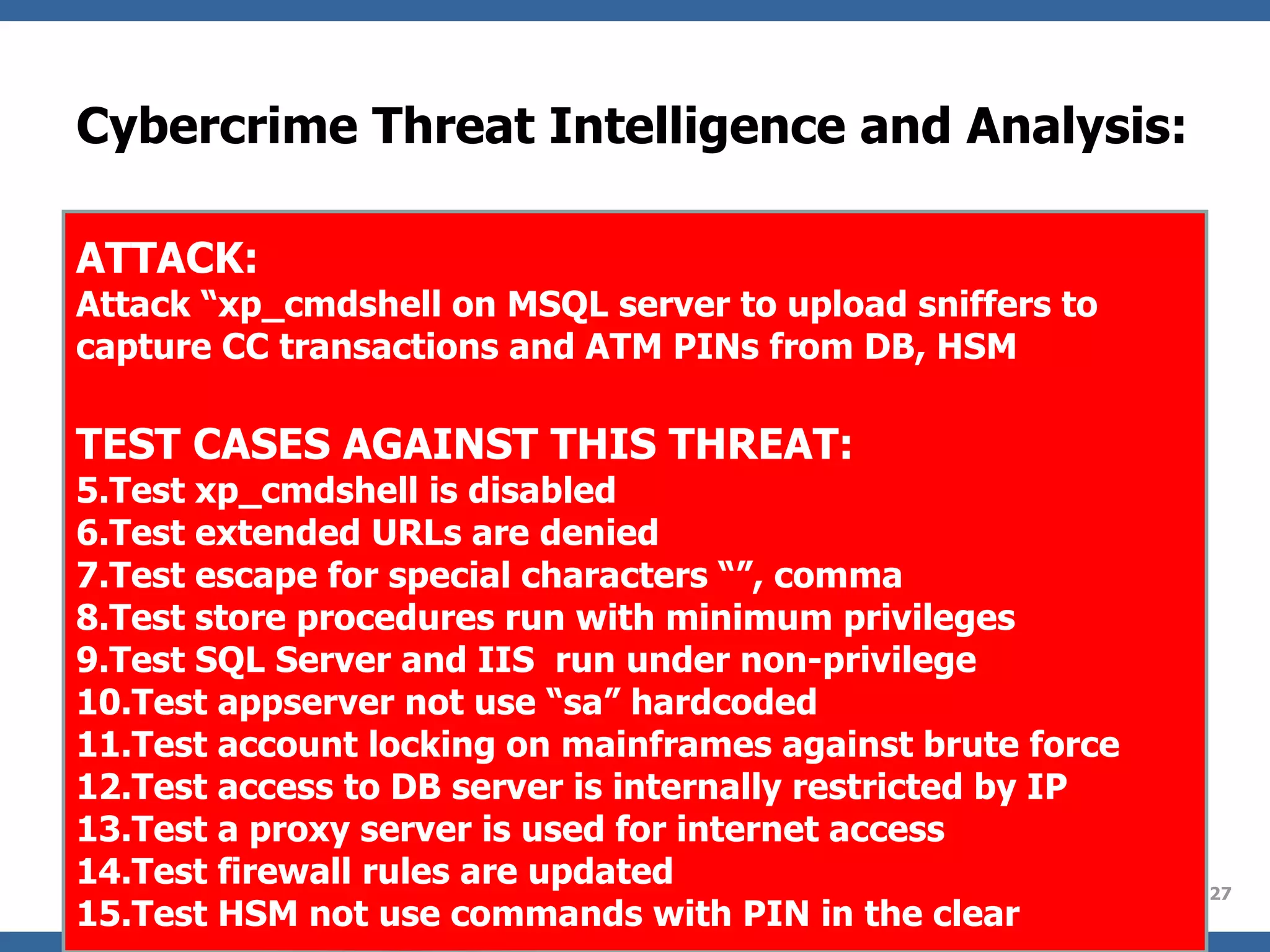 Cybercrime Threat Intelligence and Analysis:

ATTACK:
Attack “xp_cmdshell on MSQL server to upload sniffers to capture CC transactions and ATM PINs from DB, HSM

TEST CASES AGAINST THIS THREAT:
5.Test xp_cmdshell is disabled
6.Test extended URLs are denied
7.Test escape for special characters “”, comma
8.Test store procedures run with minimum privileges
9.Test SQL Server and IIS run under non-privilege
10.Test appserver not use “sa” hardcoded
11.Test account locking on mainframes against brute force
12.Test access to DB server is internally restricted by IP
13.Test a proxy server is used for internet access
14.Test firewall rules are updated
15.Test HSM not use commands with PIN in the clear

27